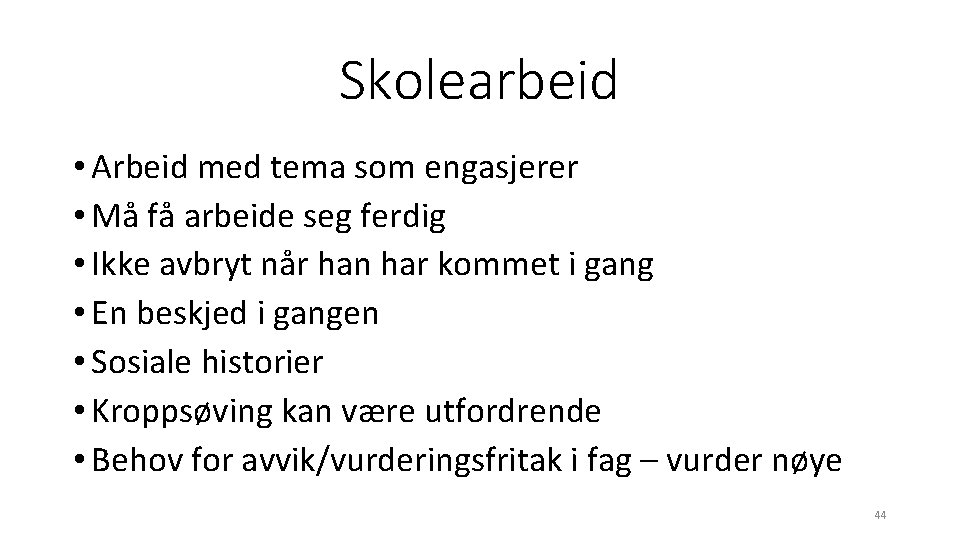 Skolearbeid

• Arbeid med tema som engasjerer
• Må få arbeide seg ferdig
• Ikke avbryt når han har kommet i gang
• En beskjed i gangen
• Sosiale historier
• Kroppsøving kan være utfordrende
• Behov for avvik/vurderingsfritak i fag – vurder nøye

44